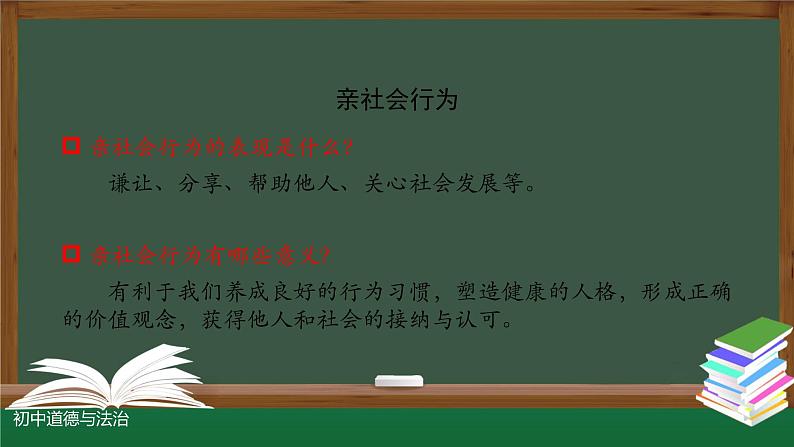 亲社会行为

亲社会行为的表现是什么？

谦让、分享、帮助他人、关心社会发展等。

亲社会行为有哪些意义？

有利于我们养成良好的行为习惯，塑造健康的人格，形成正确的价值观念，获得他人和社会的接纳与认可。

初中道德与法治